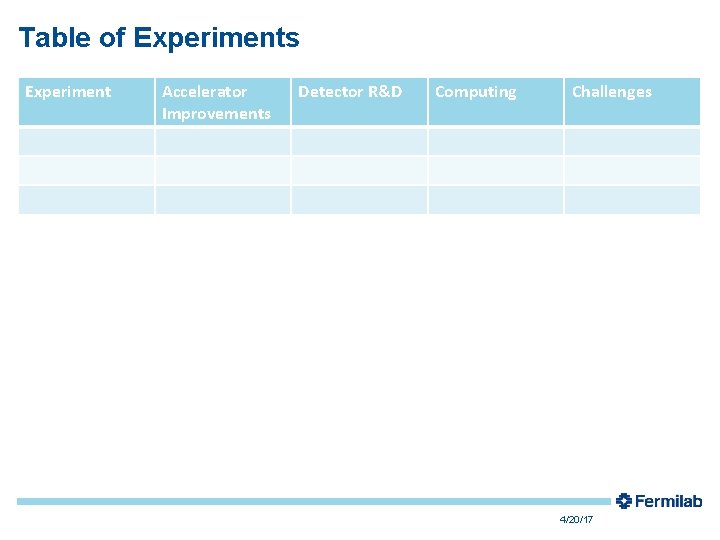 Table of Experiments

| Experiment | Accelerator Improvements | Detector R&D | Computing | Challenges |
|---|---|---|---|---|
| | | | | |
| | | | | |
| | | | | |

Fermilab

4/20/17